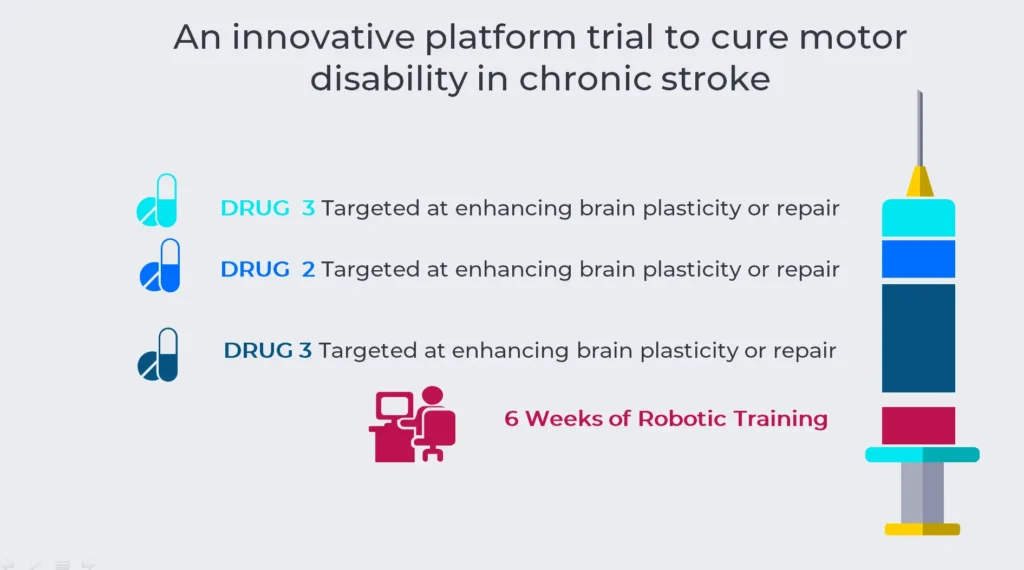 An innovative platform trial to cure motor disability in chronic stroke

DRUG 3 Targeted at enhancing brain plasticity or repair

DRUG 2 Targeted at enhancing brain plasticity or repair

DRUG 3 Targeted at enhancing brain plasticity or repair

6 Weeks of Robotic Training